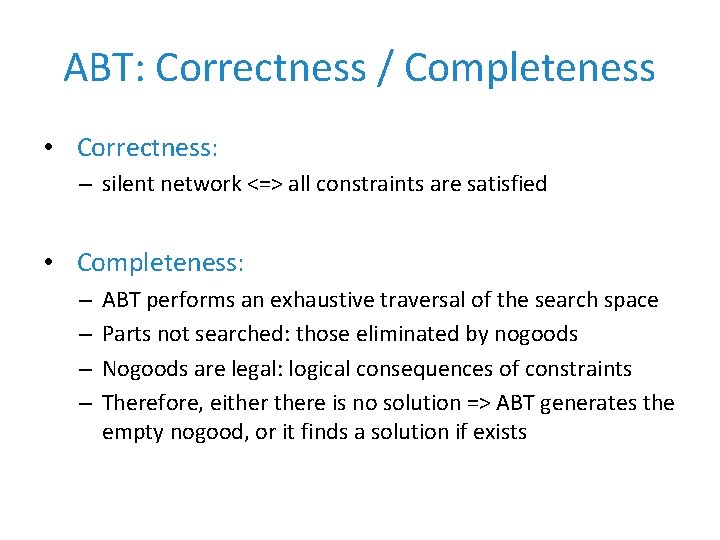 ABT: Correctness / Completeness

• Correctness:
– silent network <=> all constraints are satisfied

• Completeness:
– ABT performs an exhaustive traversal of the search space
– Parts not searched: those eliminated by nogoods
– Nogoods are legal: logical consequences of constraints
– Therefore, either there is no solution => ABT generates the empty nogood, or it finds a solution if exists